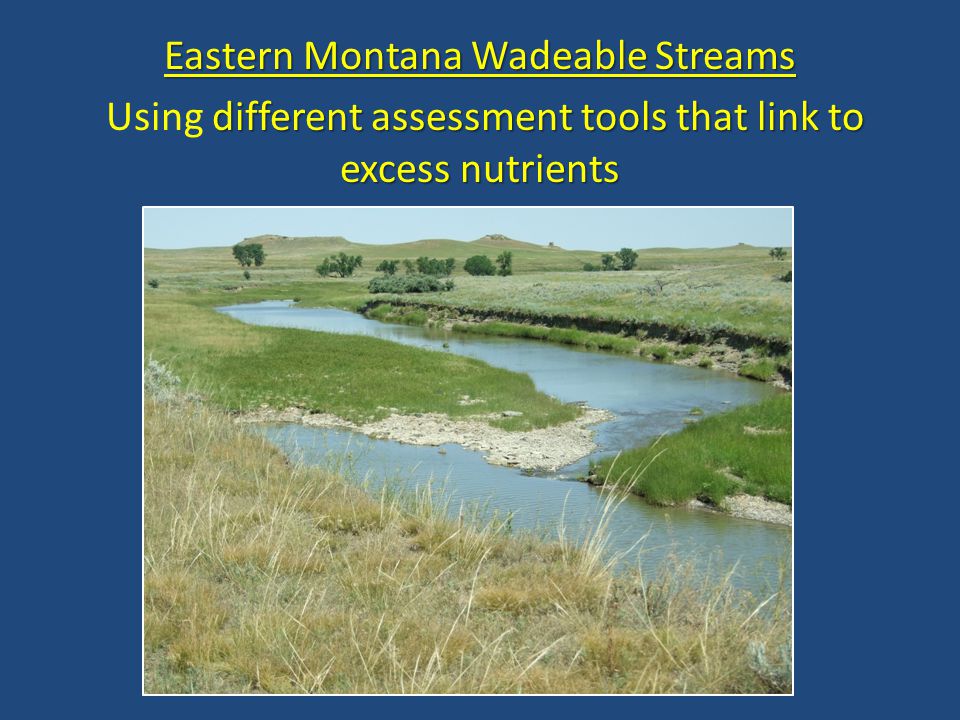 Eastern Montana Wadeable Streams

Using different assessment tools that link to excess nutrients